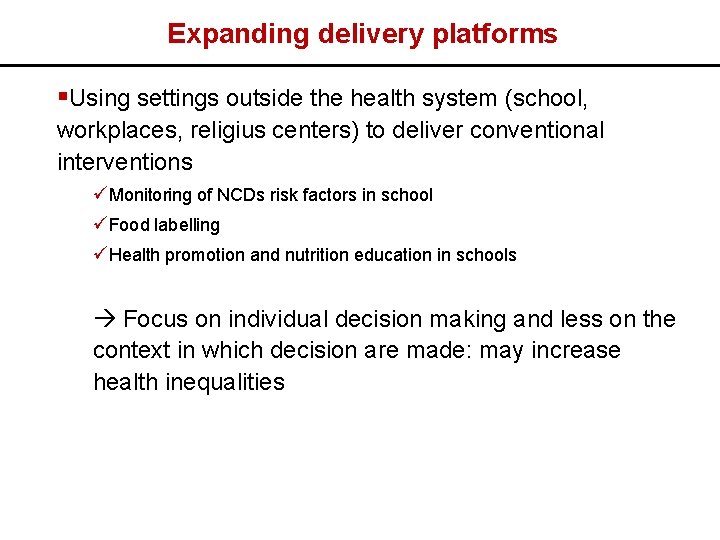 Expanding delivery platforms

▪Using settings outside the health system (school, workplaces, religius centers) to deliver conventional interventions

✓Monitoring of NCDs risk factors in school

✓Food labelling

✓Health promotion and nutrition education in schools

→ Focus on individual decision making and less on the context in which decision are made: may increase health inequalities